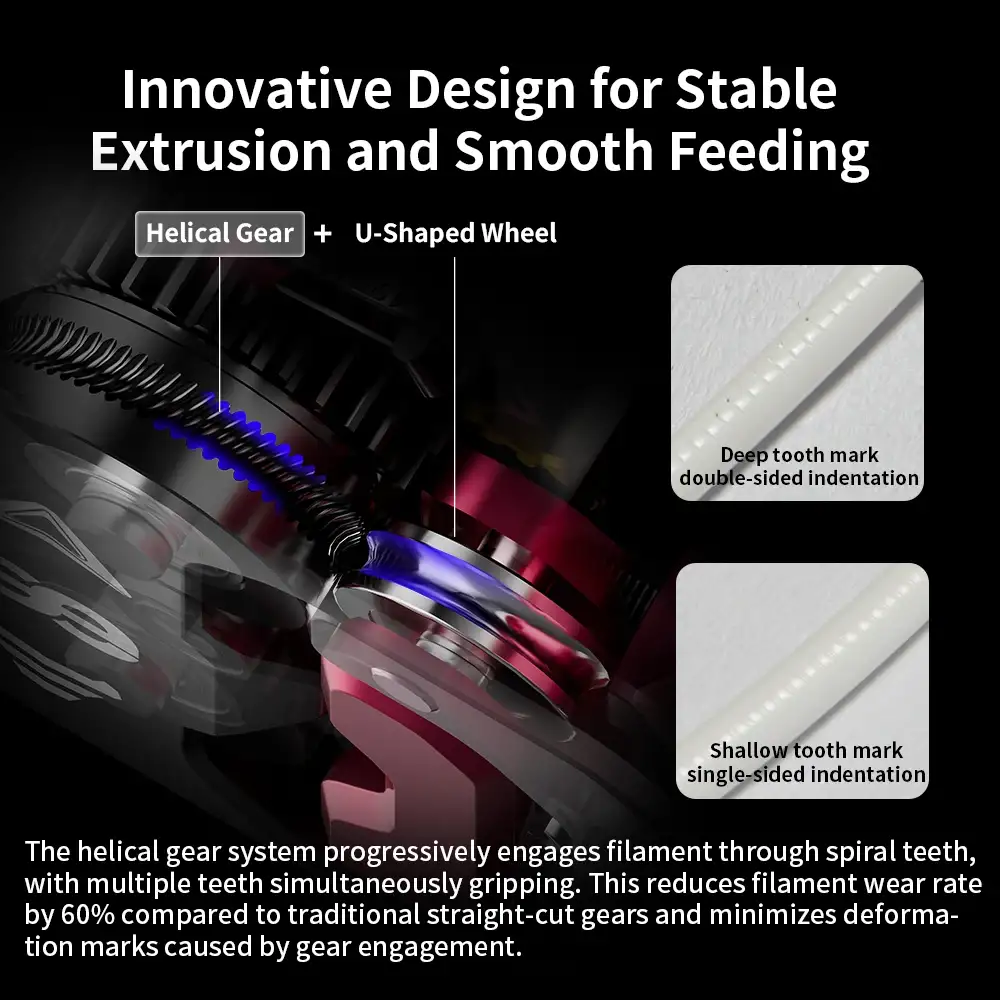 Innovative Design for Stable Extrusion and Smooth Feeding

Helical Gear + U-Shaped Wheel

Deep tooth mark
double-sided indentation

Shallow tooth mark
single-sided indentation

The helical gear system progressively engages filament through spiral teeth, with multiple teeth simultaneously gripping. This reduces filament wear rate by 60% compared to traditional straight-cut gears and minimizes deformation marks caused by gear engagement.